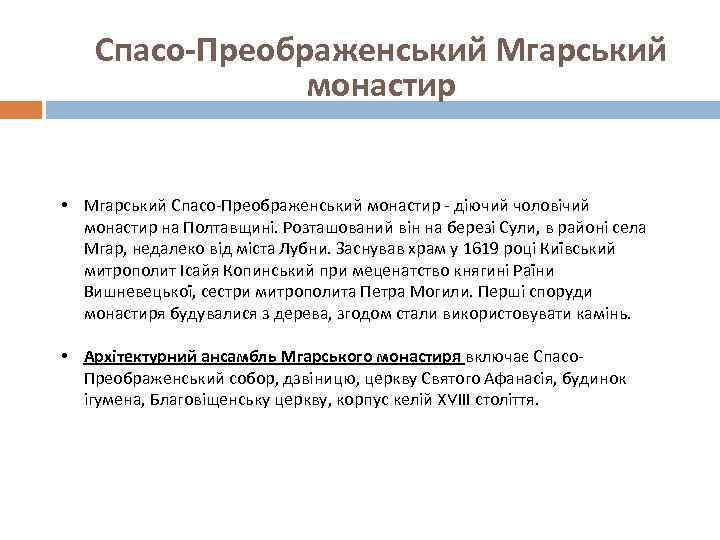 Спасо-Преображенський Мгарський монастир

• Мгарський Спасо-Преображенський монастир - діючий чоловічий монастир на Полтавщині. Розташований він на березі Сули, в районі села Мгар, недалеко від міста Лубни. Заснував храм у 1619 році Київський митрополит Ісайя Копинський при меценатство княгині Раїни Вишневецької, сестри митрополита Петра Могили. Перші споруди монастиря будувалися з дерева, згодом стали використовувати камінь.

• Архітектурний ансамбль Мгарського монастиря включає Спасо-Преображенський собор, дзвіницю, церкву Святого Афанасія, будинок ігумена, Благовіщенську церкву, корпус келій XVIII століття.